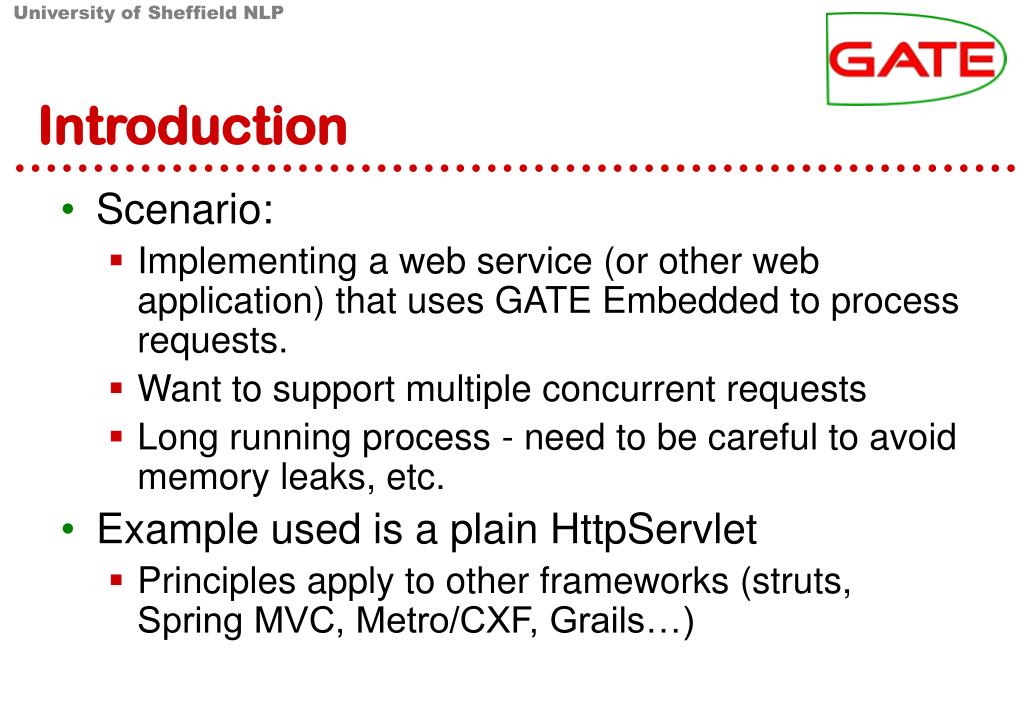 University of Sheffield NLP

GATE

Introduction

• Scenario:
  ▪ Implementing a web service (or other web application) that uses GATE Embedded to process requests.
  ▪ Want to support multiple concurrent requests
  ▪ Long running process - need to be careful to avoid memory leaks, etc.
• Example used is a plain HttpServlet
  ▪ Principles apply to other frameworks (struts, Spring MVC, Metro/CXF, Grails…)